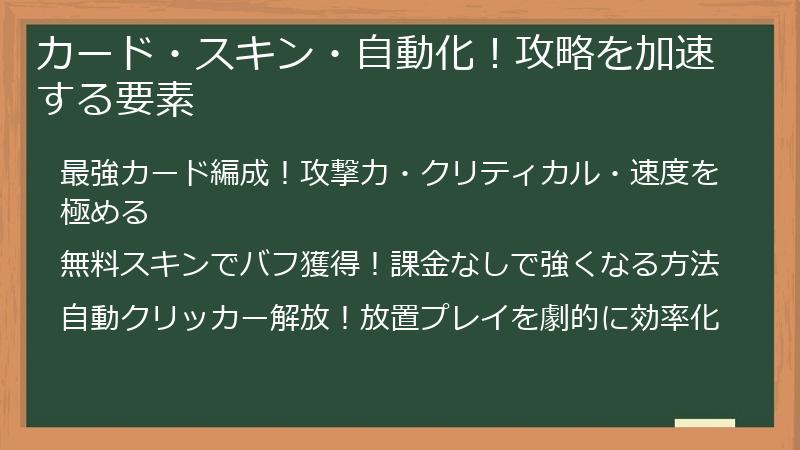 カード・スキン・自動化！攻略を加速する要素

最強カード編成！攻撃力・クリティカル・速度を極める

無料スキンでバフ獲得！課金なしで強くなる方法

自動クリッカー解放！放置プレイを劇的に効率化